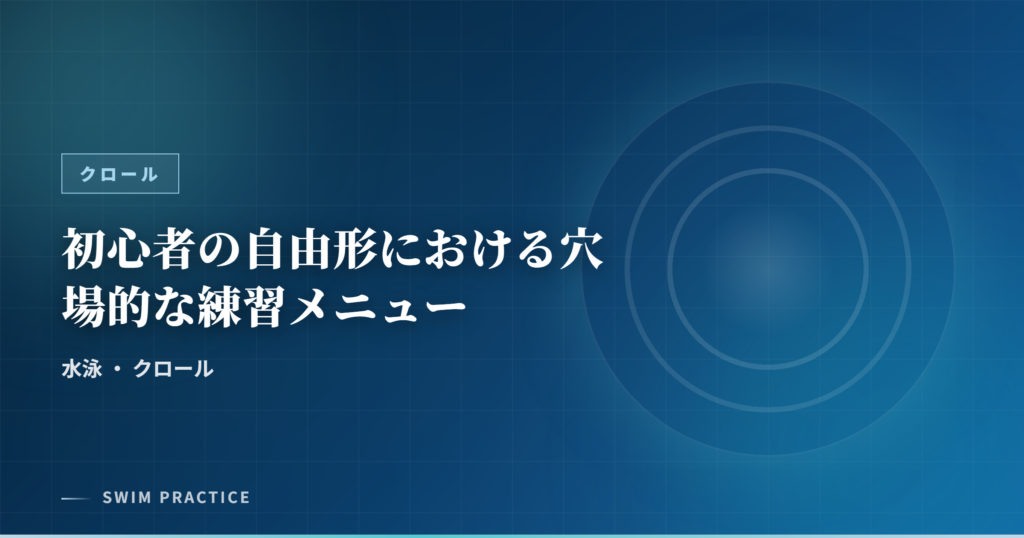 クロール

初心者の自由形における穴場的な練習メニュー

水泳 ・ クロール

SWIM PRACTICE